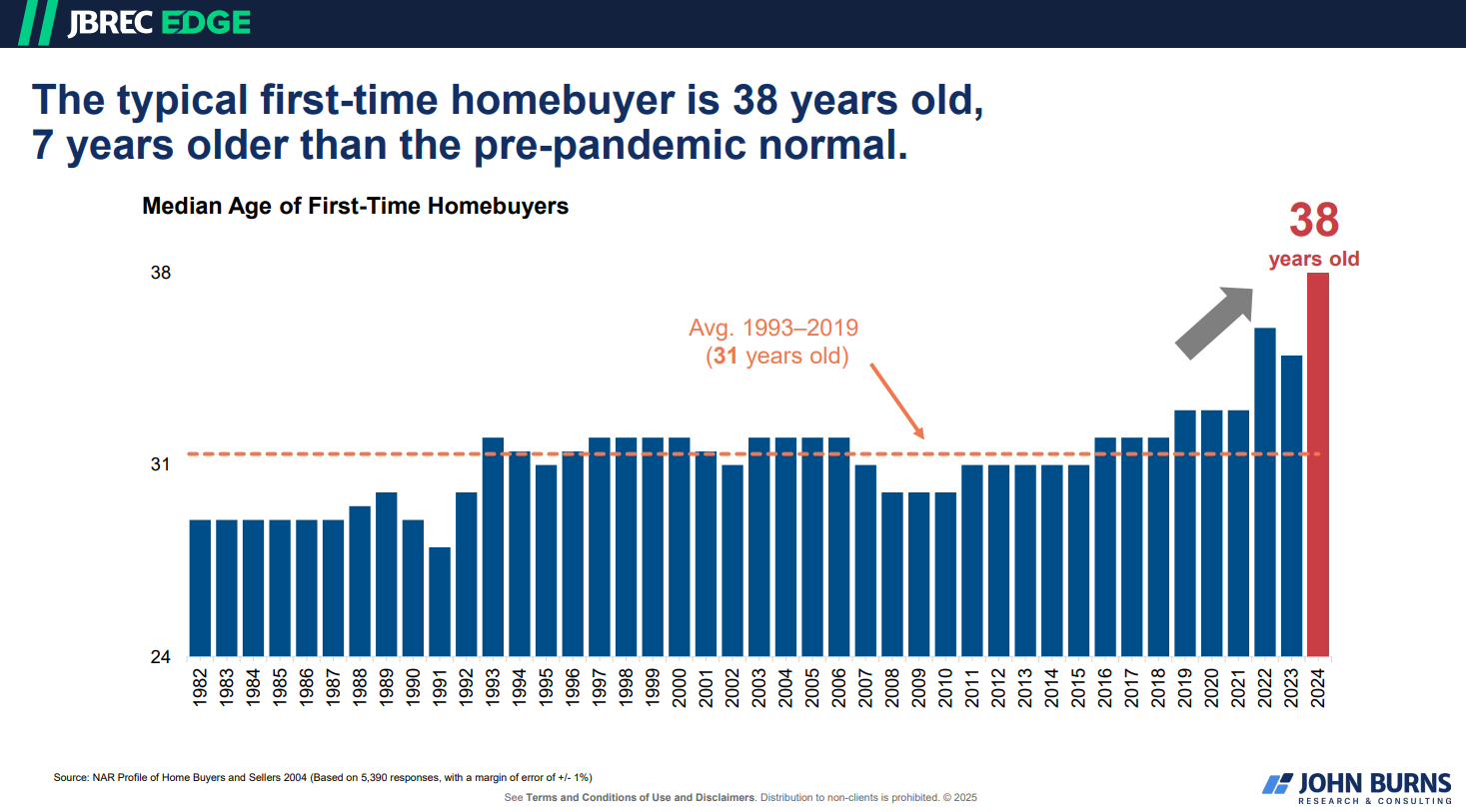 JBREC EDGE

The typical first-time homebuyer is 38 years old, 7 years older than the pre-pandemic normal.

Median Age of First-Time Homebuyers

38
years old

Avg. 1993–2019
(31 years old)

38
31
24

1982 1983 1984 1985 1986 1987 1988 1989 1990 1991 1992 1993 1994 1995 1996 1997 1998 1999 2000 2001 2002 2003 2004 2005 2006 2007 2008 2009 2010 2011 2012 2013 2014 2015 2016 2017 2018 2019 2020 2021 2022 2023 2024

Source: NAR Profile of Home Buyers and Sellers 2004 (Based on 5,390 responses, with a margin of error of +/- 1%)

See Terms and Conditions of Use and Disclaimers. Distribution to non-clients is prohibited. © 2025

JOHN BURNS
RESEARCH & CONSULTING